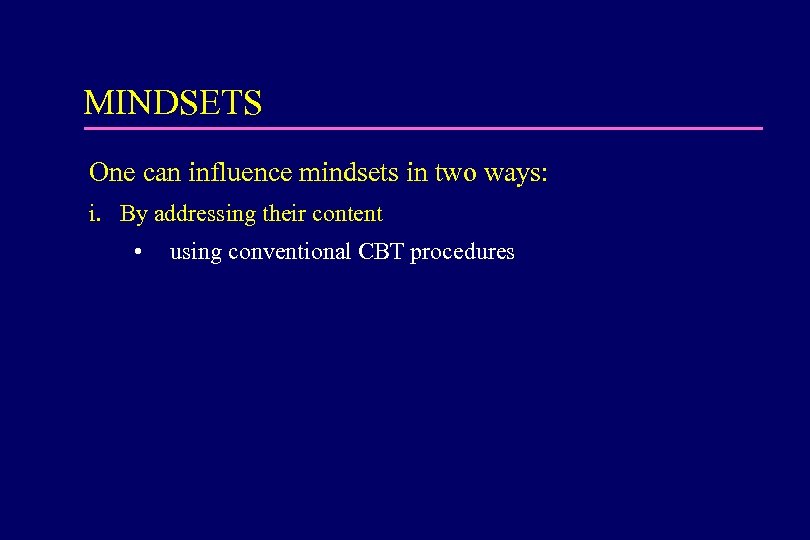 MINDSETS

One can influence mindsets in two ways:

i. By addressing their content

• using conventional CBT procedures